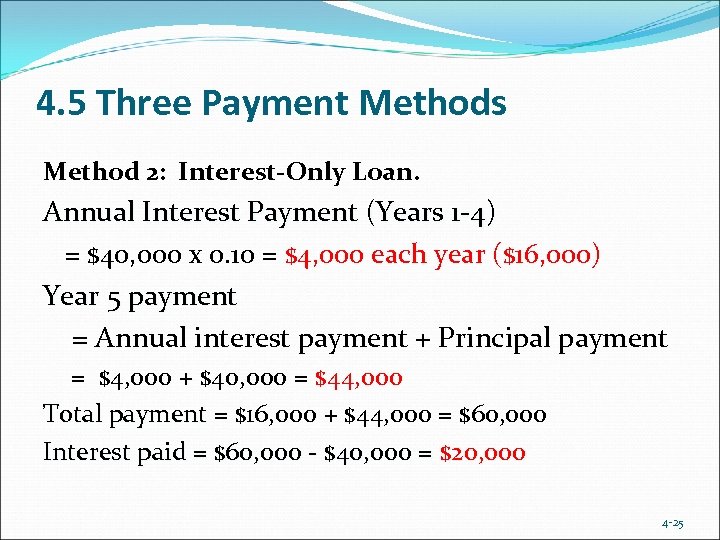 4.5 Three Payment Methods

Method 2: Interest-Only Loan.

Annual Interest Payment (Years 1-4)

= \$40,000 x 0.10 = \$4,000 each year (\$16,000)

Year 5 payment

= Annual interest payment + Principal payment

= \$4,000 + \$40,000 = \$44,000

Total payment = \$16,000 + \$44,000 = \$60,000

Interest paid = \$60,000 - \$40,000 = \$20,000

4-25